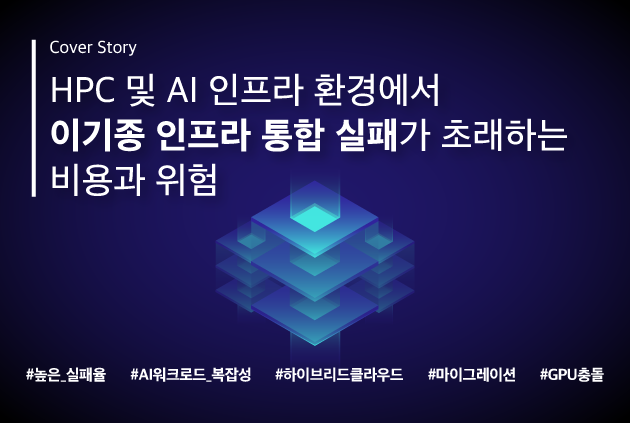 Cover Story

HPC 및 AI 인프라 환경에서
이기종 인프라 통합 실패가 초래하는
비용과 위험

#높은_실패율 #AI워크로드_복잡성 #하이브리드클라우드 #마이그레이션 #GPU충돌